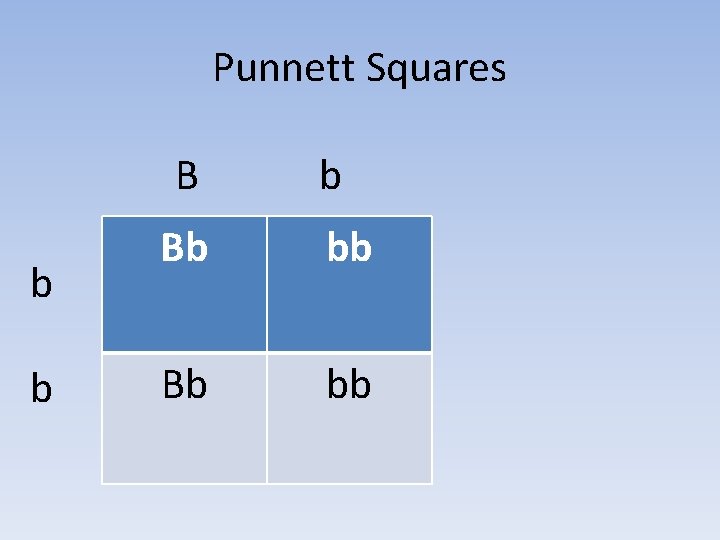 Punnett Squares

|   | B | b |
|---|---|---|
| b | Bb | bb |
| b | Bb | bb |